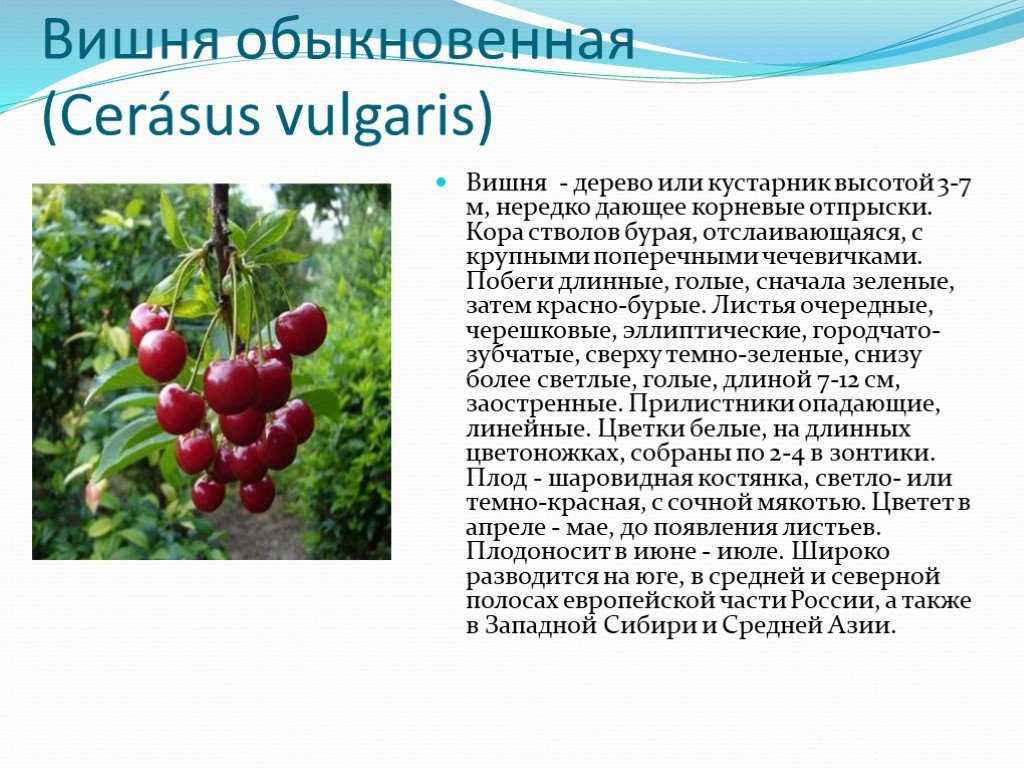 Вишня обыкновенная (Cerásus vulgaris)

Вишня - дерево или кустарник высотой 3-7 м, нередко дающее корневые отпрыски. Кора стволов бурая, отслаивающаяся, с крупными поперечными чечевичками. Побеги длинные, голые, сначала зеленые, затем красно-бурые. Листья очередные, черешковые, эллиптические, городчато-зубчатые, сверху темно-зеленые, снизу более светлые, голые, длиной 7-12 см, заостренные. Прилистники опадающие, линейные. Цветки белые, на длинных цветоножках, собраны по 2-4 в зонтики. Плод - шаровидная костянка, светло- или темно-красная, с сочной мякотью. Цветет в апреле - мае, до появления листьев. Плодоносит в июне - июле. Широко разводится на юге, в средней и северной полосах европейской части России, а также в Западной Сибири и Средней Азии.